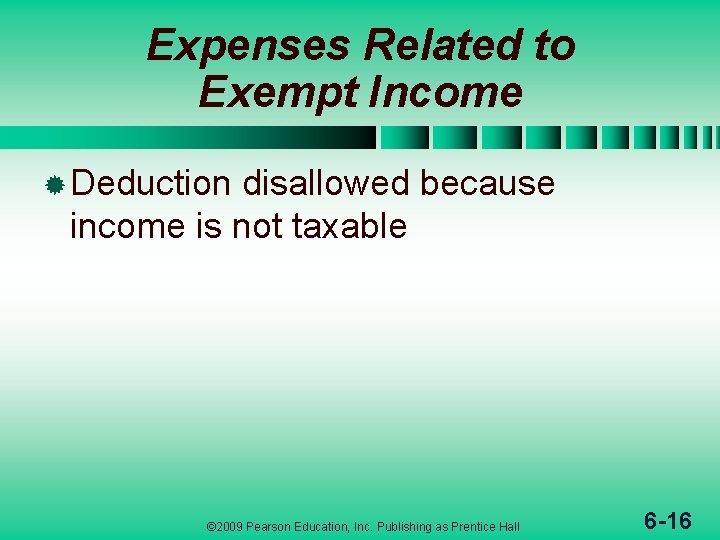 Expenses Related to Exempt Income

Deduction disallowed because income is not taxable

©2009 Pearson Education, Inc. Publishing as Prentice Hall

6-16